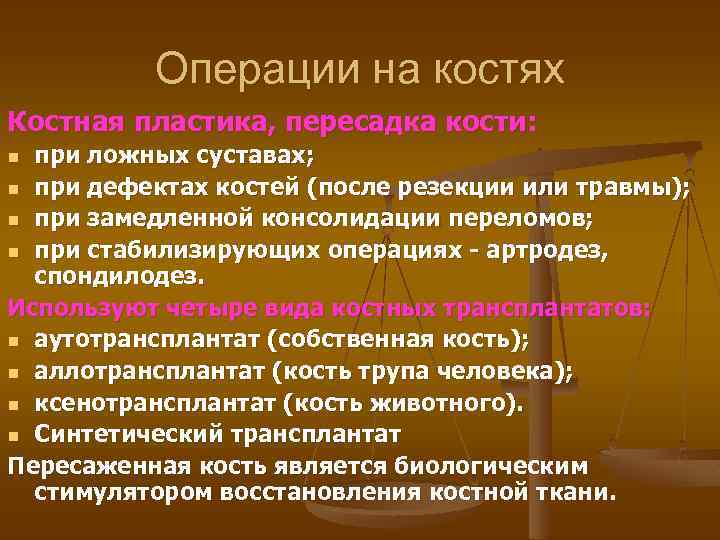 Операции на костях

Костная пластика, пересадка кости:

- при ложных суставах;
- при дефектах костей (после резекции или травмы);
- при замедленной консолидации переломов;
- при стабилизирующих операциях - артродез, спондилодез.

Используют четыре вида костных трансплантатов:

- аутотрансплантат (собственная кость);
- аллотрансплантат (кость трупа человека);
- ксенотрансплантат (кость животного).
- Синтетический трансплантат

Пересаженная кость является биологическим стимулятором восстановления костной ткани.